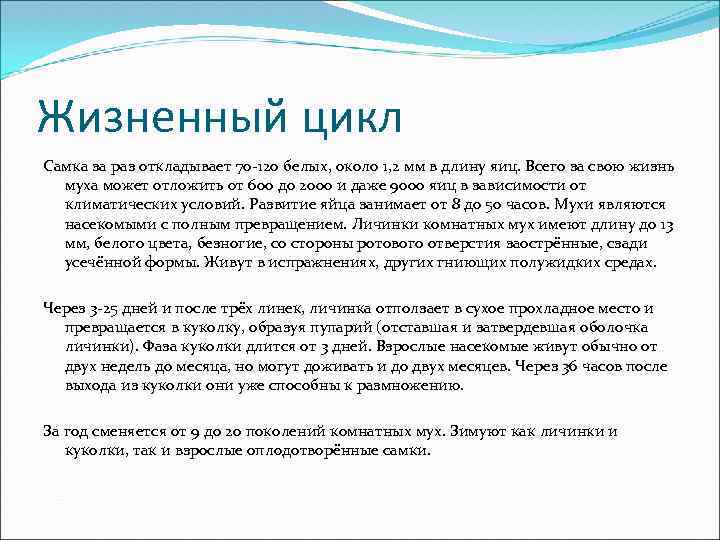 Жизненный цикл

Самка за раз откладывает 70-120 белых, около 1,2 мм в длину яиц. Всего за свою жизнь муха может отложить от 600 до 2000 и даже 9000 яиц в зависимости от климатических условий. Развитие яйца занимает от 8 до 50 часов. Мухи являются насекомыми с полным превращением. Личинки комнатных мух имеют длину до 13 мм, белого цвета, безногие, со стороны ротового отверстия заострённые, сзади усечённой формы. Живут в испражнениях, других гниющих полужидких средах.

Через 3-25 дней и после трёх линек, личинка отползает в сухое прохладное место и превращается в куколку, образуя пупарий (отставшая и затвердевшая оболочка личинки). Фаза куколки длится от 3 дней. Взрослые насекомые живут обычно от двух недель до месяца, но могут доживать и до двух месяцев. Через 36 часов после выхода из куколки они уже способны к размножению.

За год сменяется от 9 до 20 поколений комнатных мух. Зимуют как личинки и куколки, так и взрослые оплодотворённые самки.